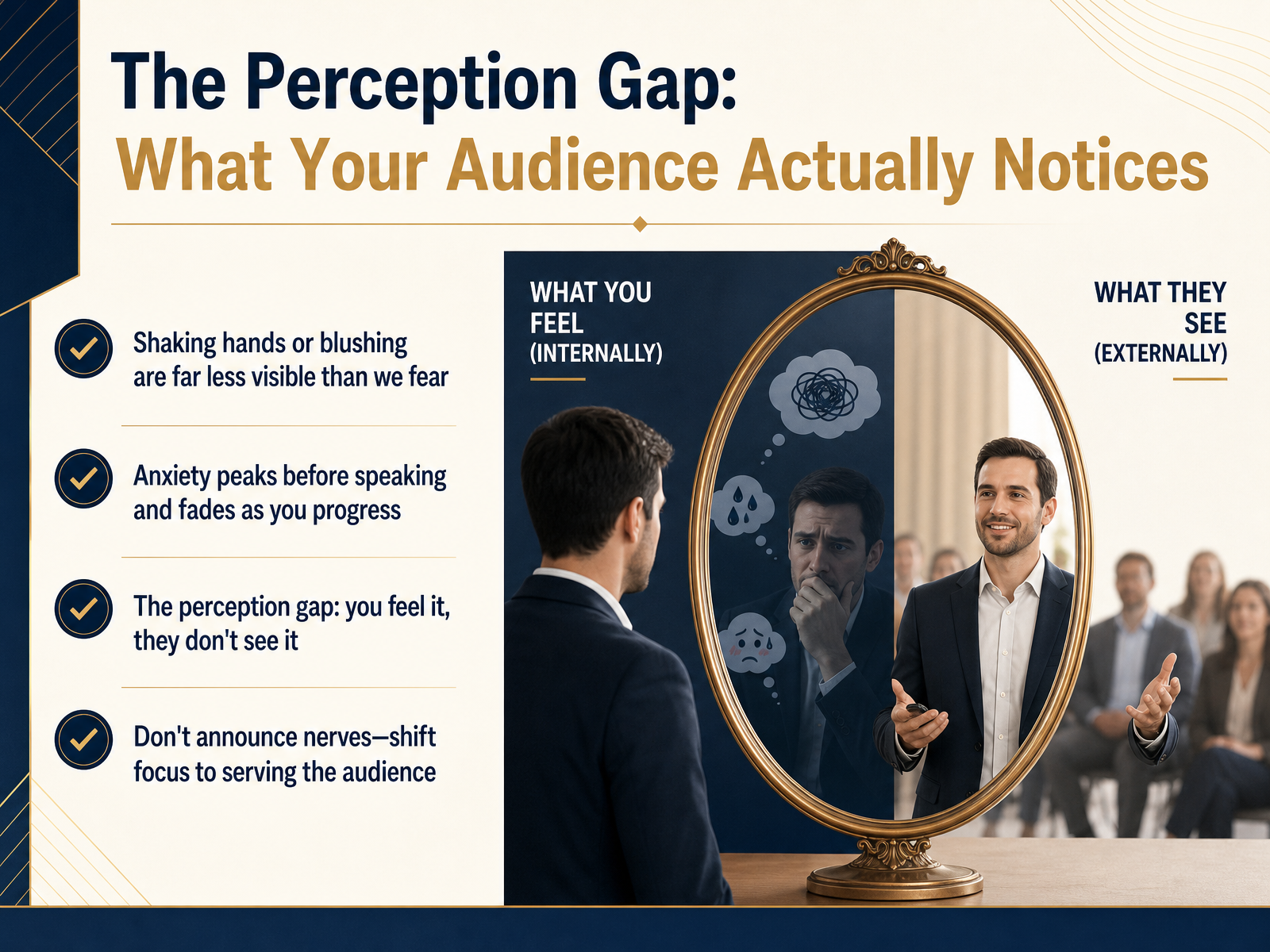 The Perception Gap:
What Your Audience Actually Notices

Shaking hands or blushing are far less visible than we fear

Anxiety peaks before speaking and fades as you progress

The perception gap: you feel it, they don't see it

Don't announce nerves—shift focus to serving the audience

WHAT YOU FEEL (INTERNALLY)

WHAT THEY SEE (EXTERNALLY)